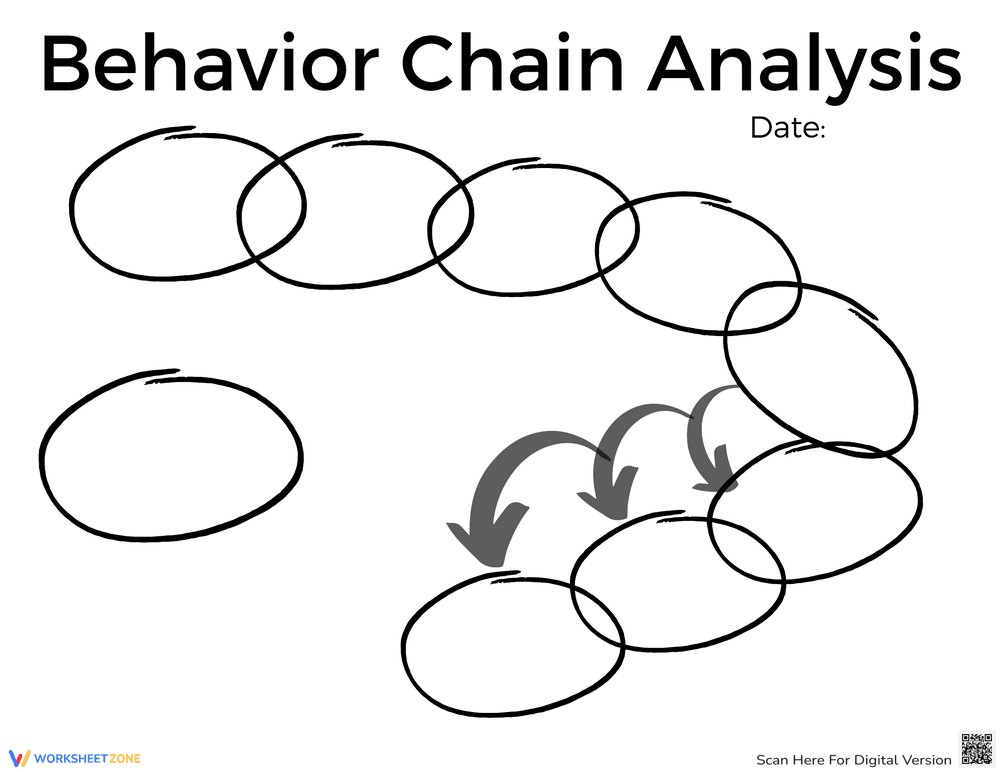 Behavior Chain Analysis

Date:

WORKSHEETZONE

Scan Here For Digital Version